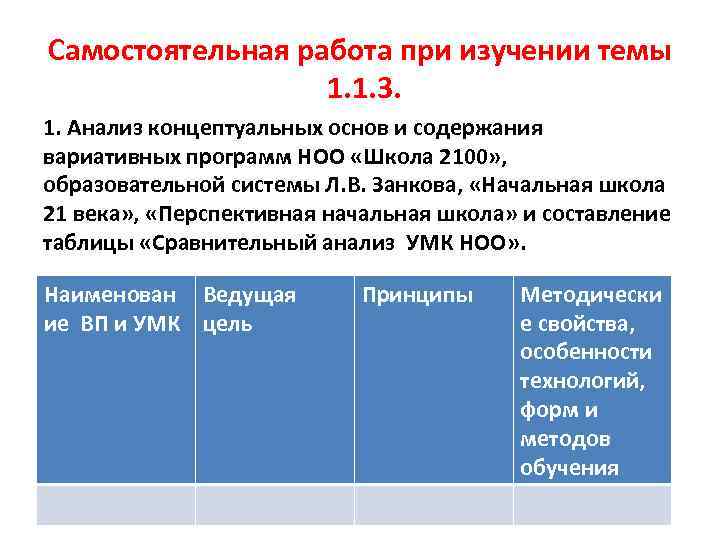 Самостоятельная работа при изучении темы 1.1.3.

1. Анализ концептуальных основ и содержания вариативных программ НОО «Школа 2100», образовательной системы Л.В. Занкова, «Начальная школа 21 века», «Перспективная начальная школа» и составление таблицы «Сравнительный анализ УМК НОО».

| Наименование ВП и УМК | Ведущая цель | Принципы | Методические свойства, особенности технологий, форм и методов обучения |
|---|---|---|---|
| | | | |